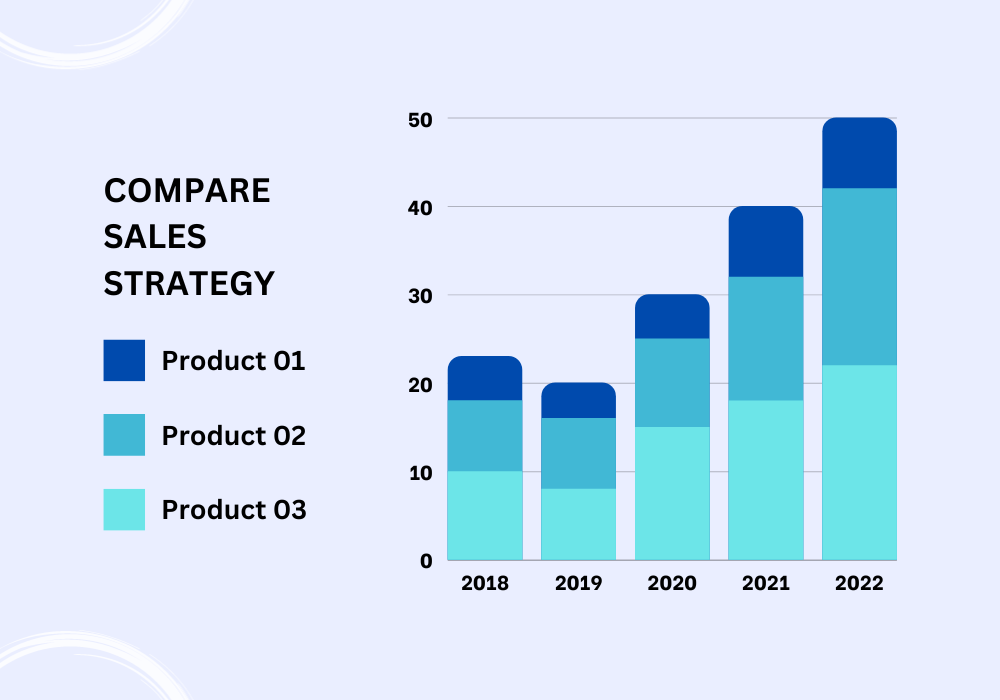 COMPARE SALES STRATEGY

Product 01

Product 02

Product 03

50
40
30
20
10
0

2018 2019 2020 2021 2022